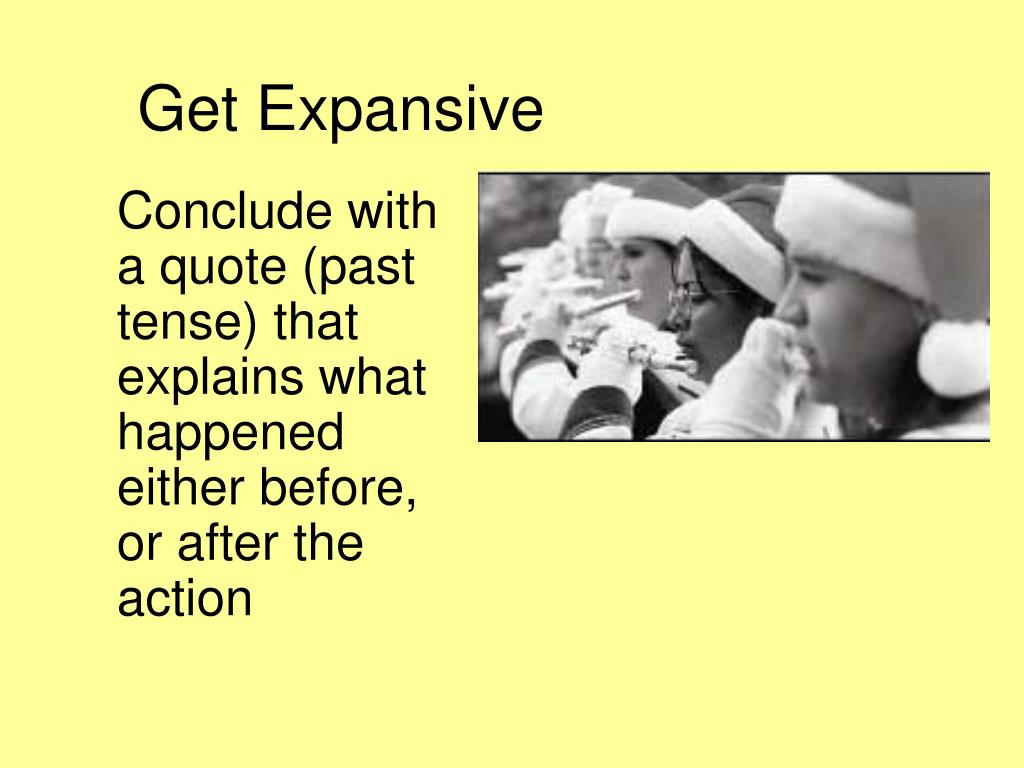 Get Expansive

Conclude with a quote (past tense) that explains what happened either before, or after the action